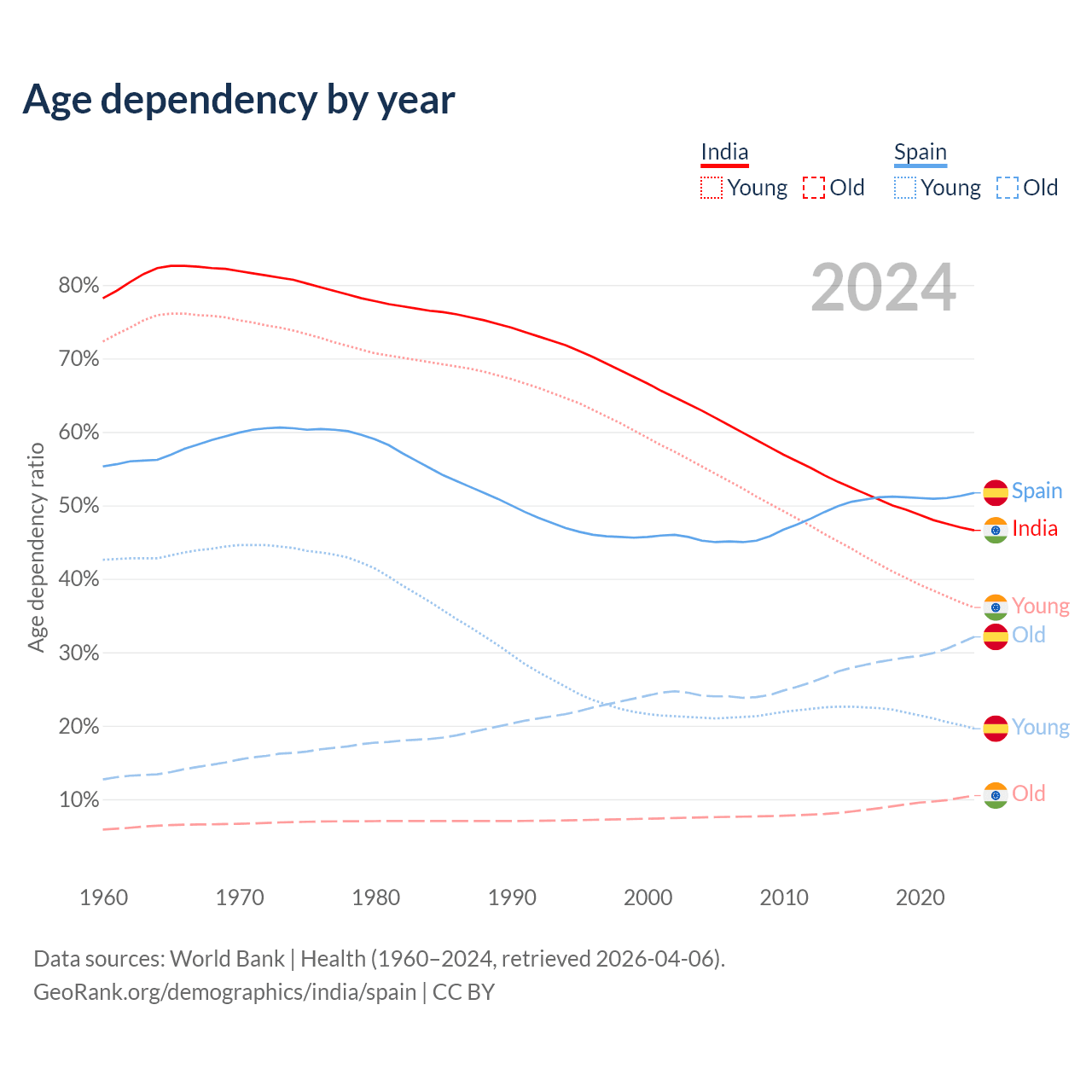 Age dependency by year

India
Young Old

Spain
Young Old

2024

Age dependency ratio

80%
70%
60%
50%
40%
30%
20%
10%

Spain
India
Young
Old
Young
Old

1960 1970 1980 1990 2000 2010 2020

Data sources: World Bank | Health (1960–2024, retrieved 2026-04-06).
GeoRank.org/demographics/india/spain | CC BY